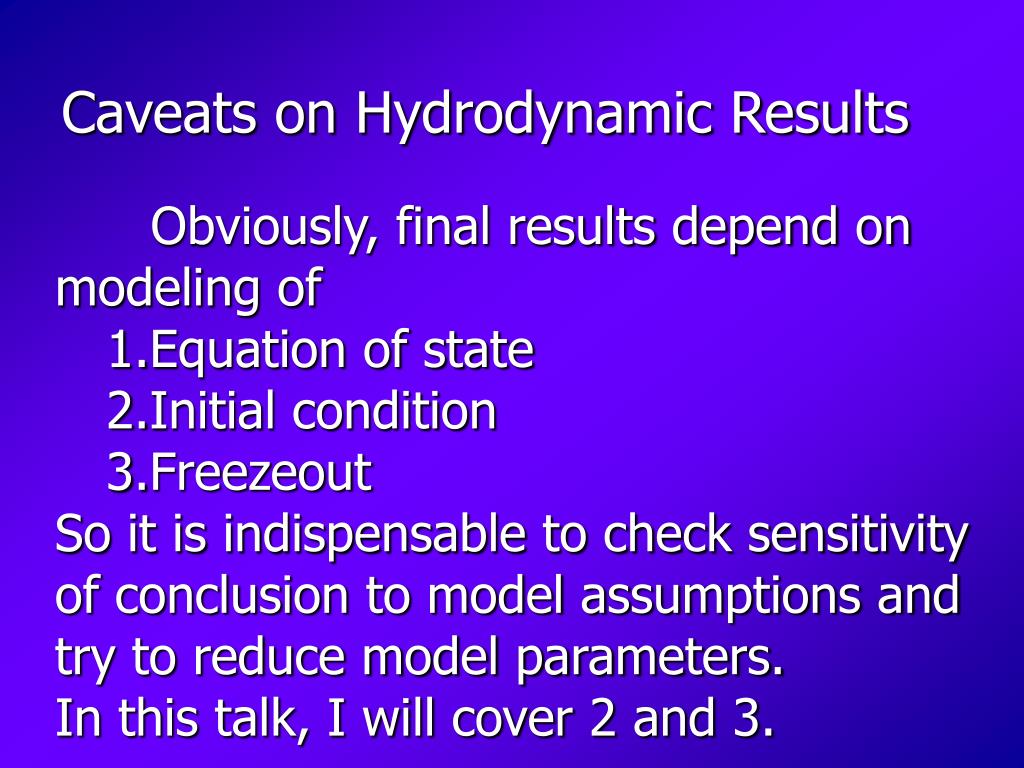 Caveats on Hydrodynamic Results

Obviously, final results depend on modeling of

1.Equation of state

2.Initial condition

3.Freezeout

So it is indispensable to check sensitivity of conclusion to model assumptions and try to reduce model parameters.

In this talk, I will cover 2 and 3.